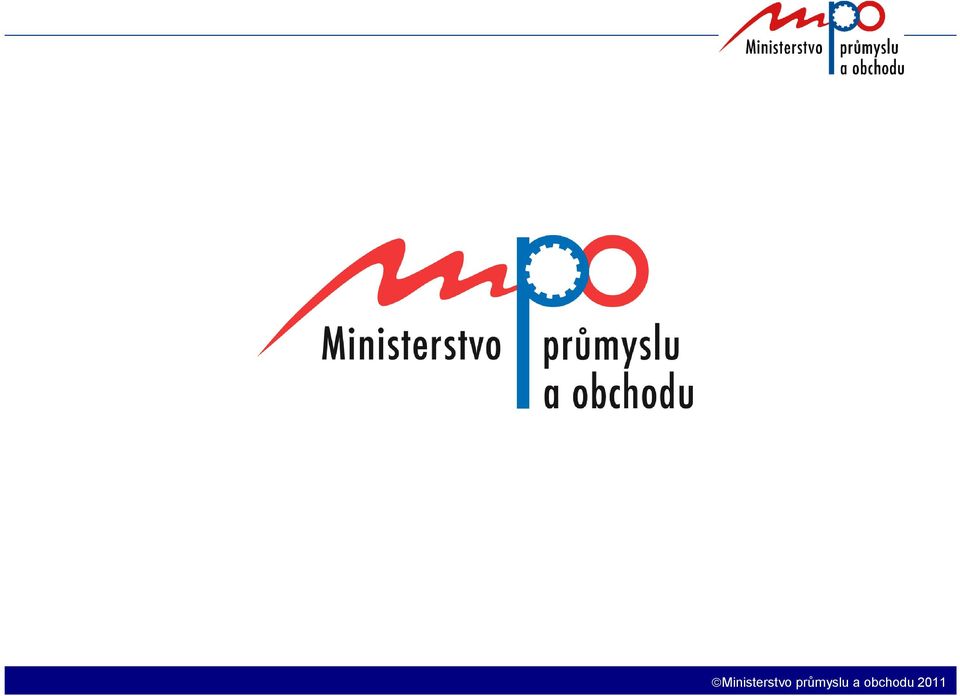 mpo
Ministerstvo průmyslu a obchodu

mpo
Ministerstvo průmyslu a obchodu

©Ministerstvo průmyslu a obchodu 2011